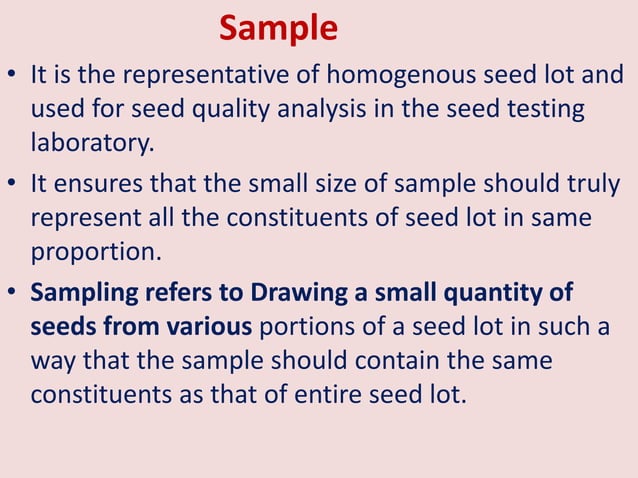 Sample

• It is the representative of homogenous seed lot and used for seed quality analysis in the seed testing laboratory.

• It ensures that the small size of sample should truly represent all the constituents of seed lot in same proportion.

• Sampling refers to Drawing a small quantity of seeds from various portions of a seed lot in such a way that the sample should contain the same constituents as that of entire seed lot.